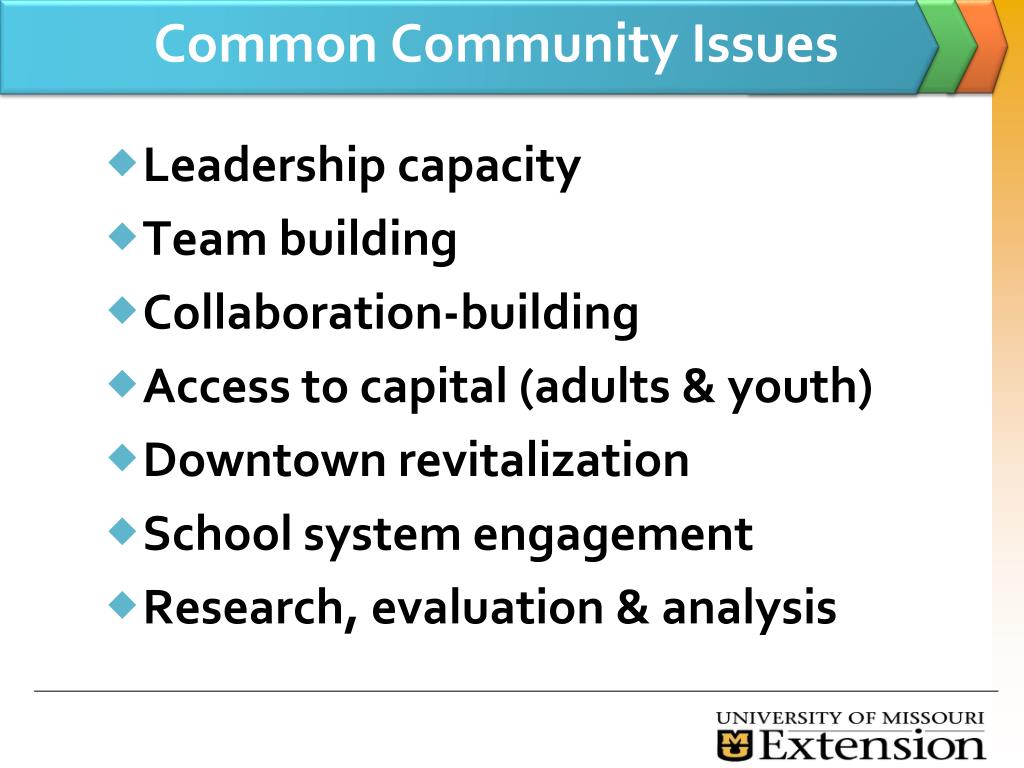 Common Community Issues

Leadership capacity

Team building

Collaboration-building

Access to capital (adults & youth)

Downtown revitalization

School system engagement

Research, evaluation & analysis

UNIVERSITY OF MISSOURI
Extension